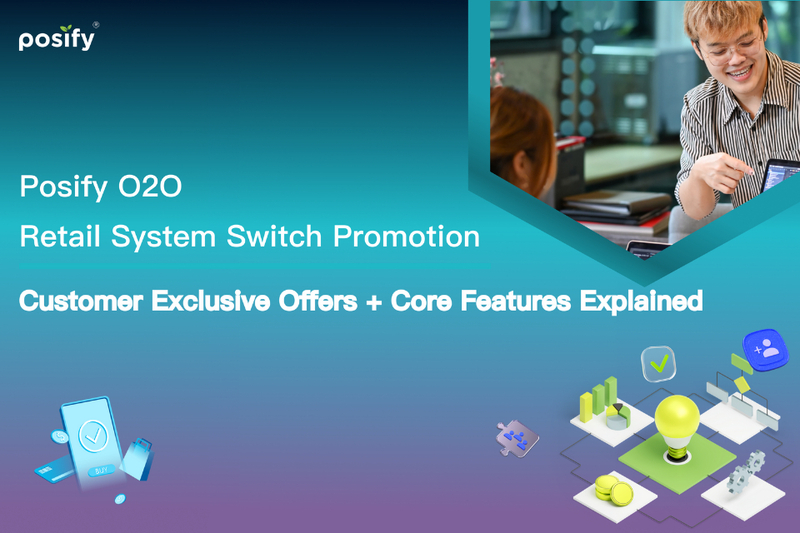 posify®

Posify O2O

Retail System Switch Promotion

Customer Exclusive Offers + Core Features Explained

BUY